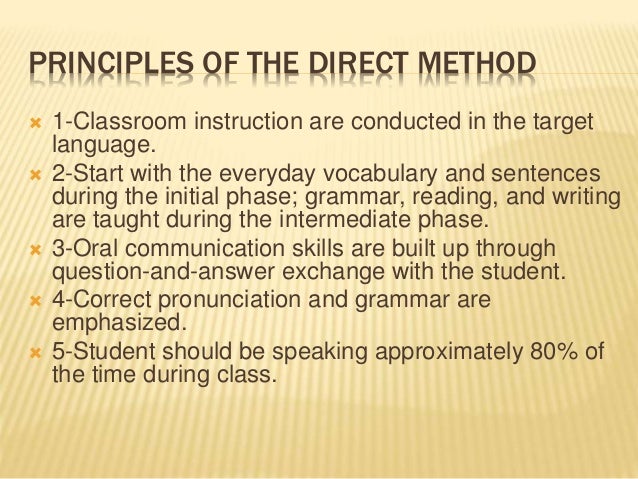 PRINCIPLES OF THE DIRECT METHOD

1-Classroom instruction are conducted in the target language.

2-Start with the everyday vocabulary and sentences during the initial phase; grammar, reading, and writing are taught during the intermediate phase.

3-Oral communication skills are built up through question-and-answer exchange with the student.

4-Correct pronunciation and grammar are emphasized.

5-Student should be speaking approximately 80% of the time during class.